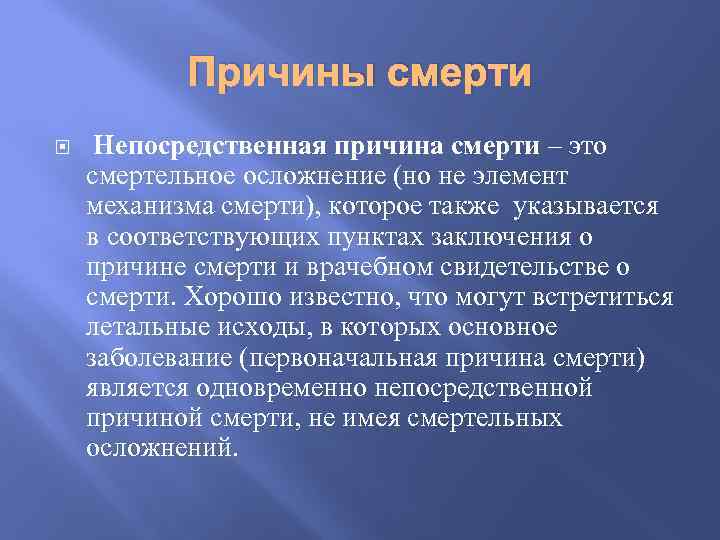 Причины смерти

Непосредственная причина смерти – это смертельное осложнение (но не элемент механизма смерти), которое также указывается в соответствующих пунктах заключения о причине смерти и врачебном свидетельстве о смерти. Хорошо известно, что могут встретиться летальные исходы, в которых основное заболевание (первоначальная причина смерти) является одновременно непосредственной причиной смерти, не имея смертельных осложнений.